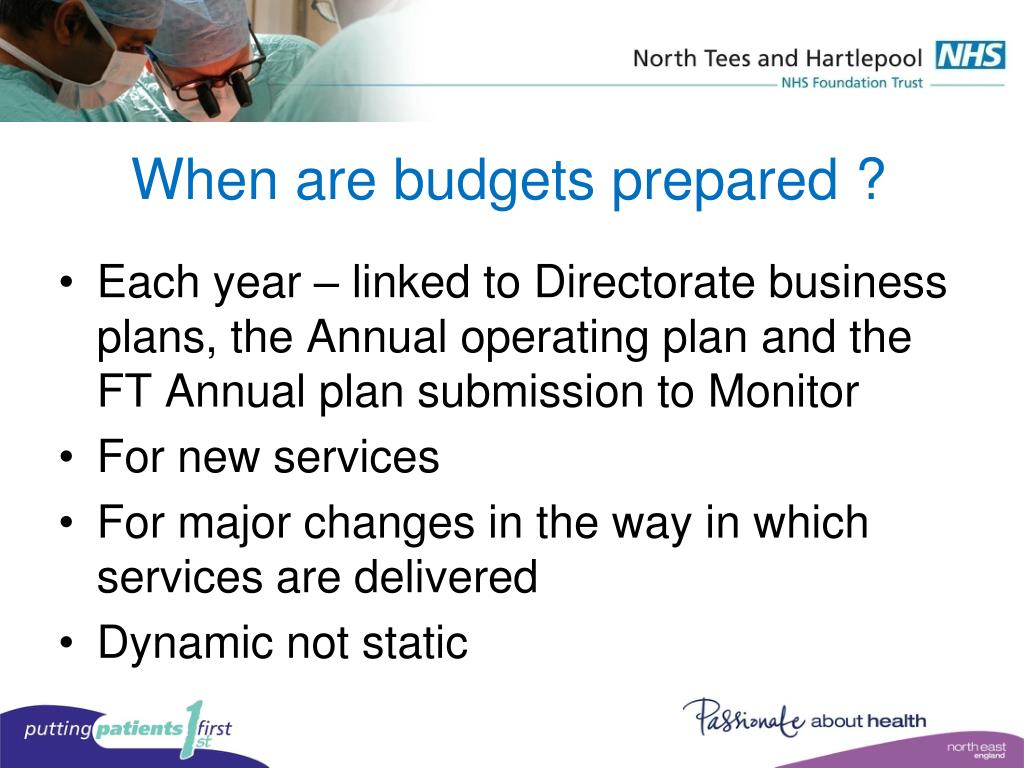 North Tees and Hartlepool NHS
NHS Foundation Trust

When are budgets prepared ?

• Each year – linked to Directorate business plans, the Annual operating plan and the FT Annual plan submission to Monitor
• For new services
• For major changes in the way in which services are delivered
• Dynamic not static

putting patients 1st first

Passionate about health

north east england